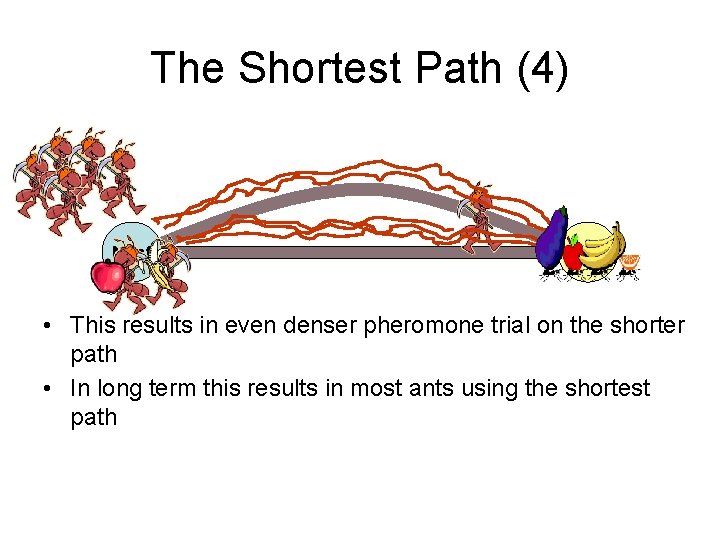 The Shortest Path (4)

• This results in even denser pheromone trial on the shorter path

• In long term this results in most ants using the shortest path